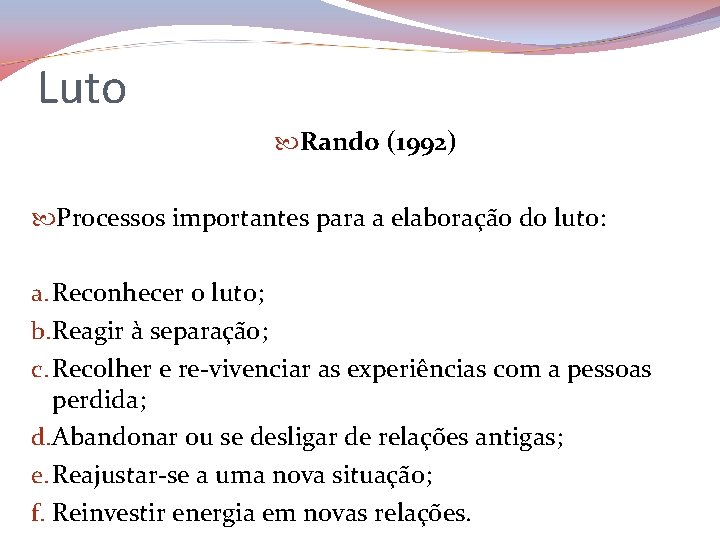 Luto

Rando (1992)

Processos importantes para a elaboração do luto:

a. Reconhecer o luto;
b. Reagir à separação;
c. Recolher e re-vivenciar as experiências com a pessoas perdida;
d. Abandonar ou se desligar de relações antigas;
e. Reajustar-se a uma nova situação;
f. Reinvestir energia em novas relações.